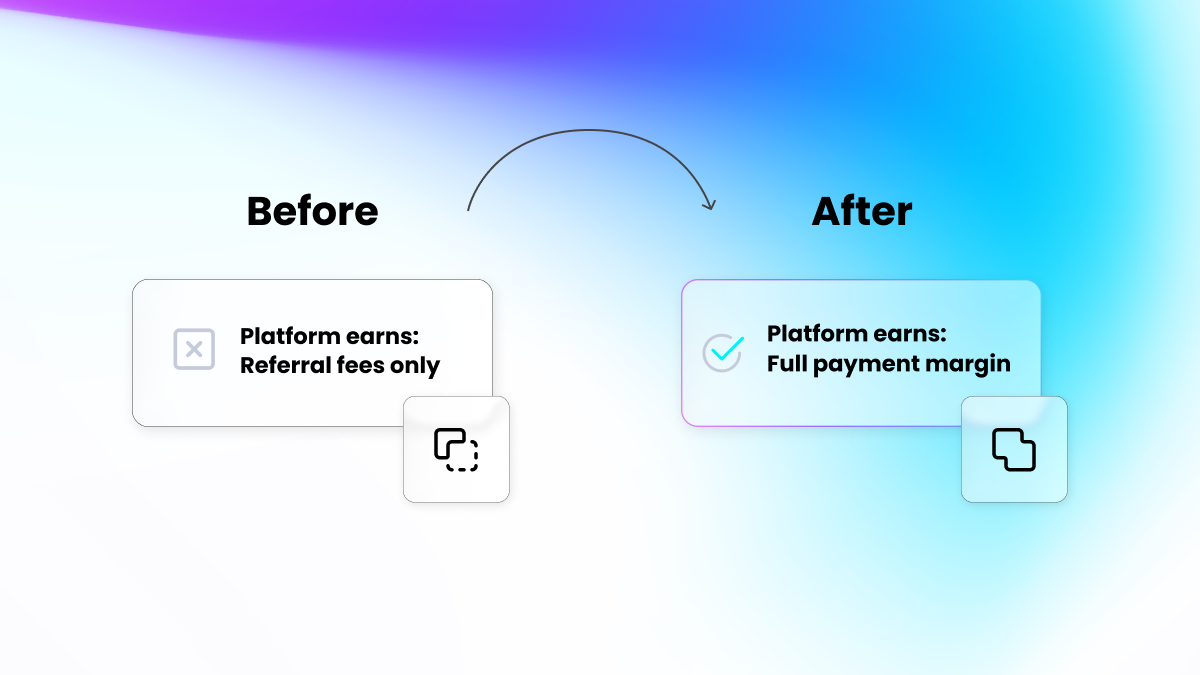 Before

Platform earns:
Referral fees only

After

Platform earns:
Full payment margin